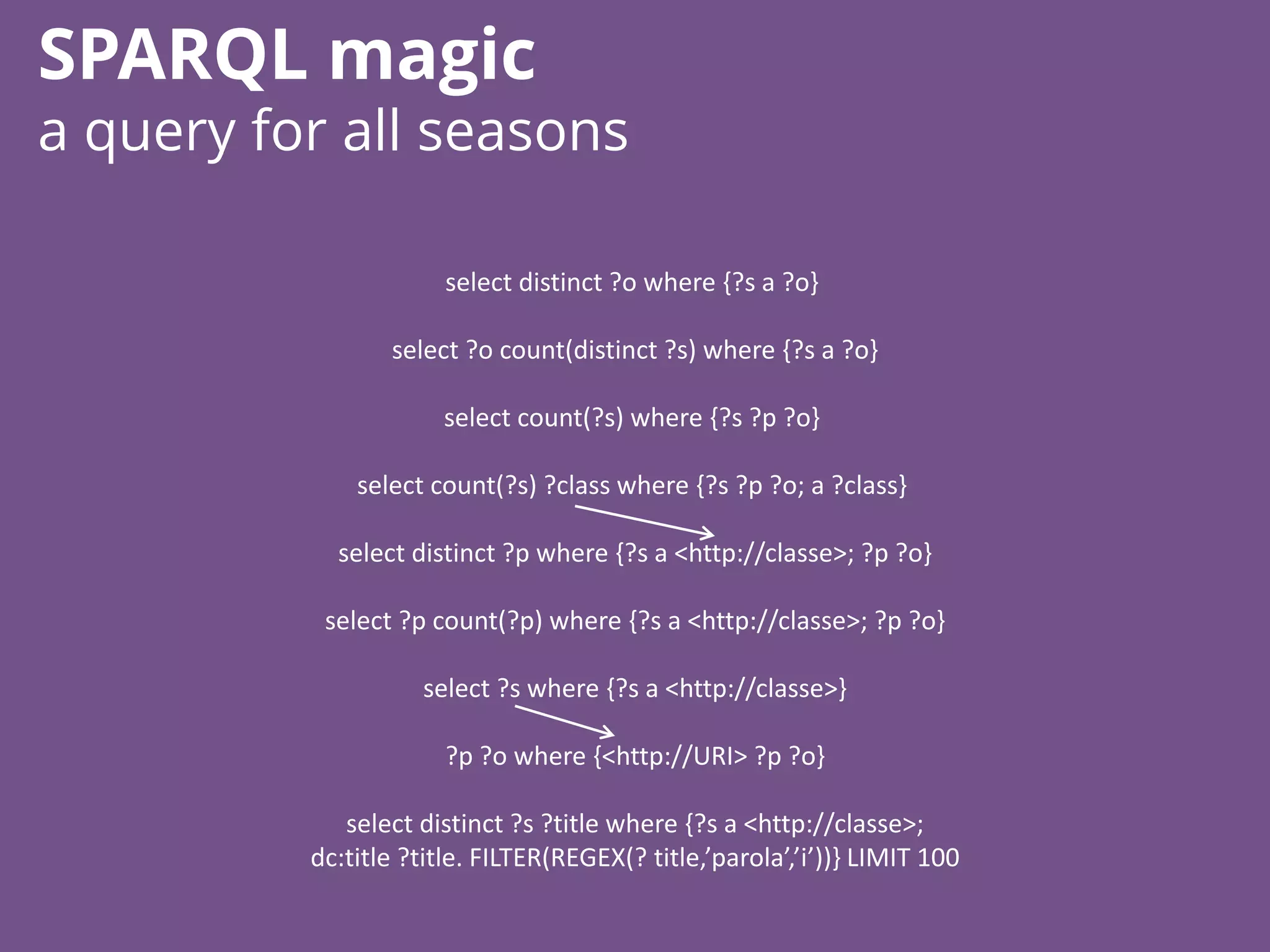 SPARQL magic
a query for all seasons

select distinct ?o where {?s a ?o}

select ?o count(distinct ?s) where {?s a ?o}

select count(?s) where {?s ?p ?o}

select count(?s) ?class where {?s ?p ?o; a ?class}

select distinct ?p where {?s a <http://classe>; ?p ?o}

select ?p count(?p) where {?s a <http://classe>; ?p ?o}

select ?s where {?s a <http://classe>}

?p ?o where {<http://URI> ?p ?o}

select distinct ?s ?title where {?s a <http://classe>; dc:title ?title. FILTER(REGEX(? title,’parola’,’i’))} LIMIT 100